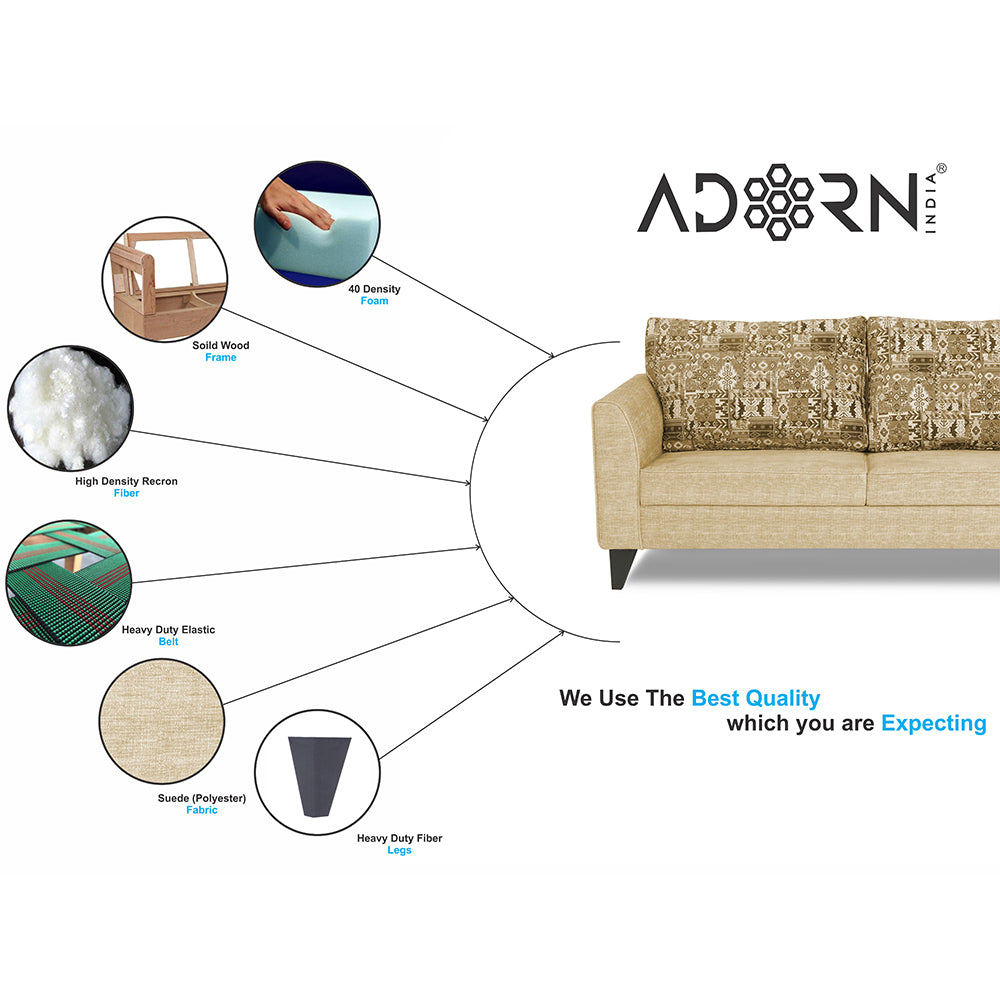 ADORN INDIA®

40 Density
Foam

Soild Wood
Frame

High Density Recron
Fiber

Heavy Duty Elastic
Belt

Suede (Polyester)
Fabric

Heavy Duty Fiber
Legs

We Use The Best Quality
which you are Expecting